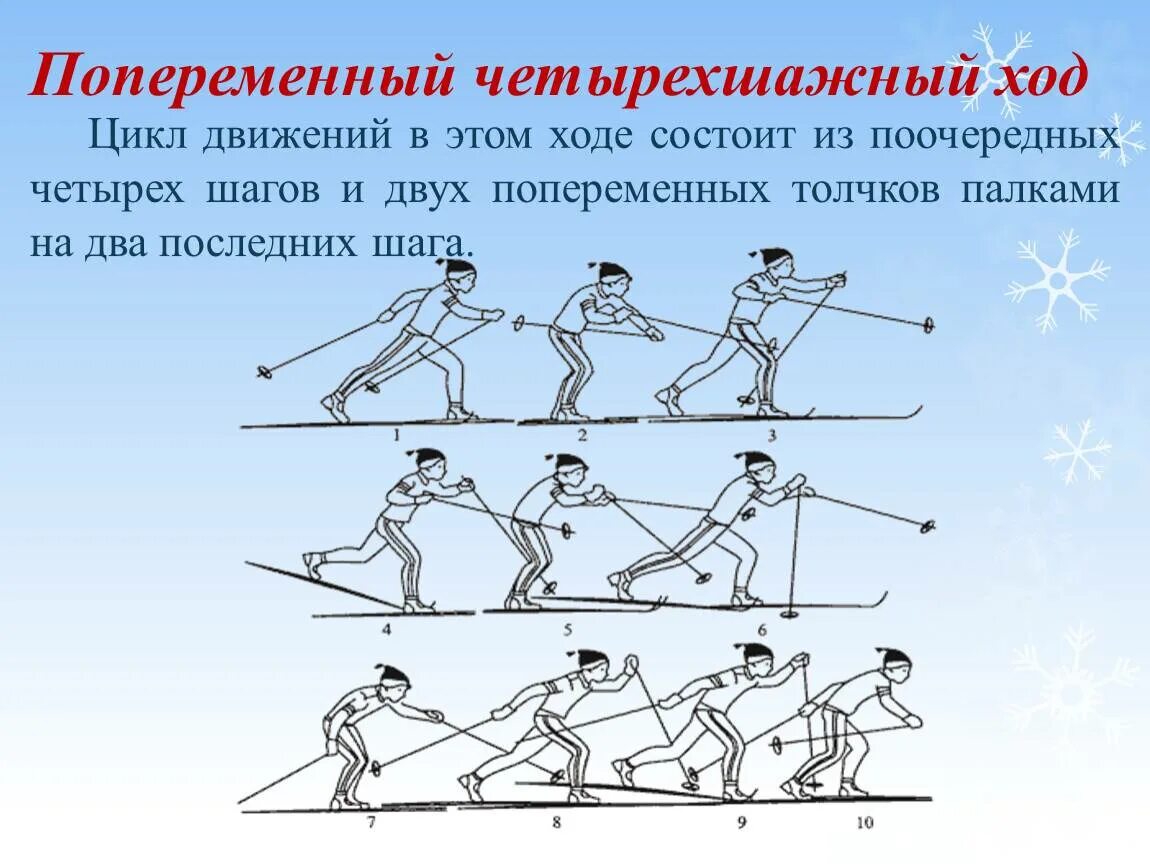 Попеременный четырехшажный ход

Цикл движений в этом ходе состоит из поочередных четырех шагов и двух попеременных толчков палками на два последних шага.

1 2 3

4 5 6

7 8 9 10